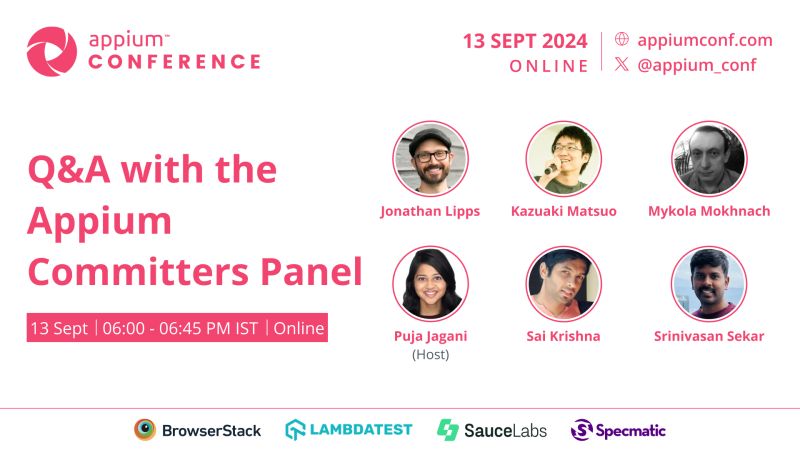 appium™ CONFERENCE

13 SEPT 2024
ONLINE

appiumconf.com
@appium_conf

Q&A with the Appium Committers Panel

13 Sept | 06:00 - 06:45 PM IST | Online

Jonathan Lipps

Kazuaki Matsuo

Mykola Mokhnach

Puja Jagani (Host)

Sai Krishna

Srinivasan Sekar

BrowserStack LAMBDATEST SauceLabs Specmatic